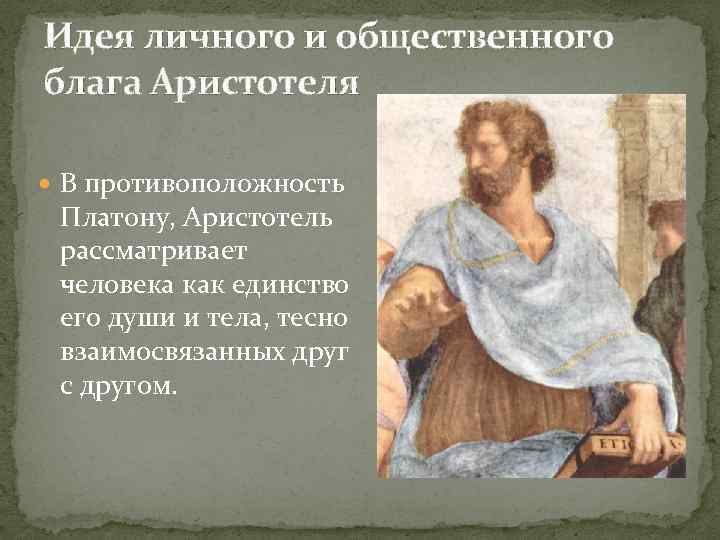 Идея личного и общественного блага Аристотеля

В противоположность Платону, Аристотель рассматривает человека как единство его души и тела, тесно взаимосвязанных друг с другом.

ETIC